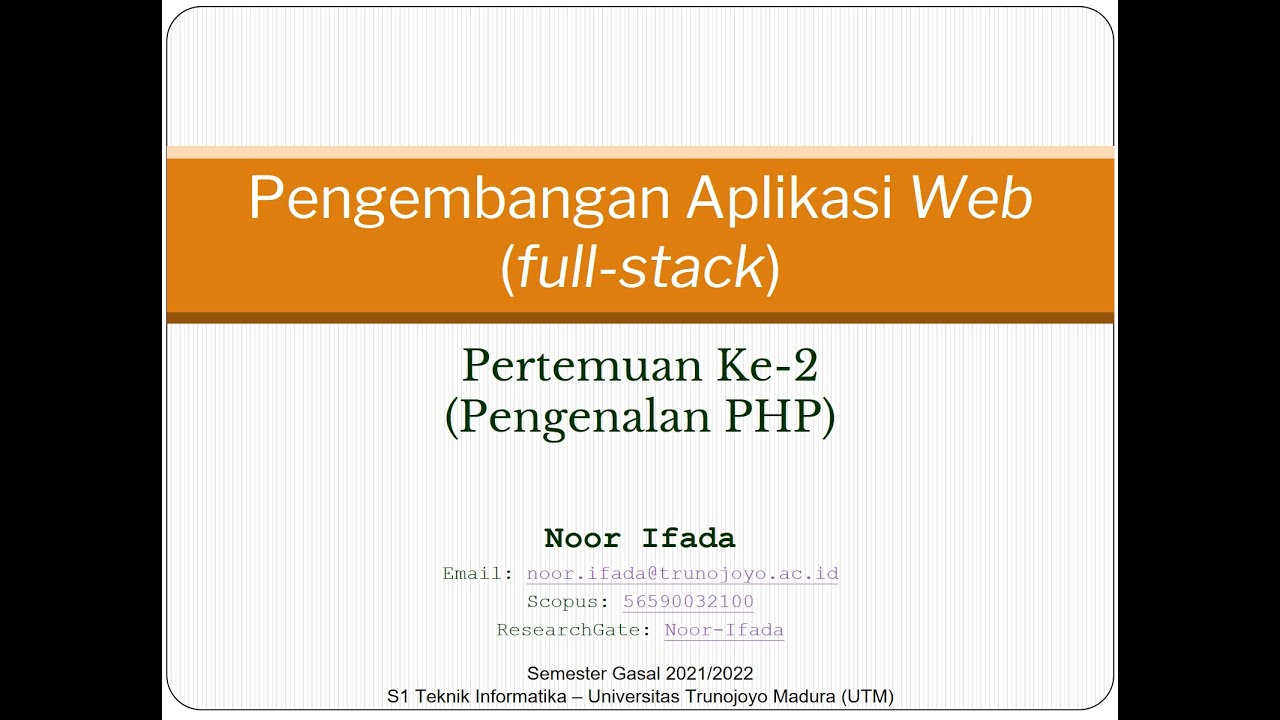 Pengembangan Aplikasi Web (full-stack)

Pertemuan Ke-2
(Pengenalan PHP)

Noor Ifada
Email: noor.ifada@trunojoyo.ac.id
Scopus: 56590032100
ResearchGate: Noor-Ifada

Semester Gasal 2021/2022
S1 Teknik Informatika – Universitas Trunojoyo Madura (UTM)